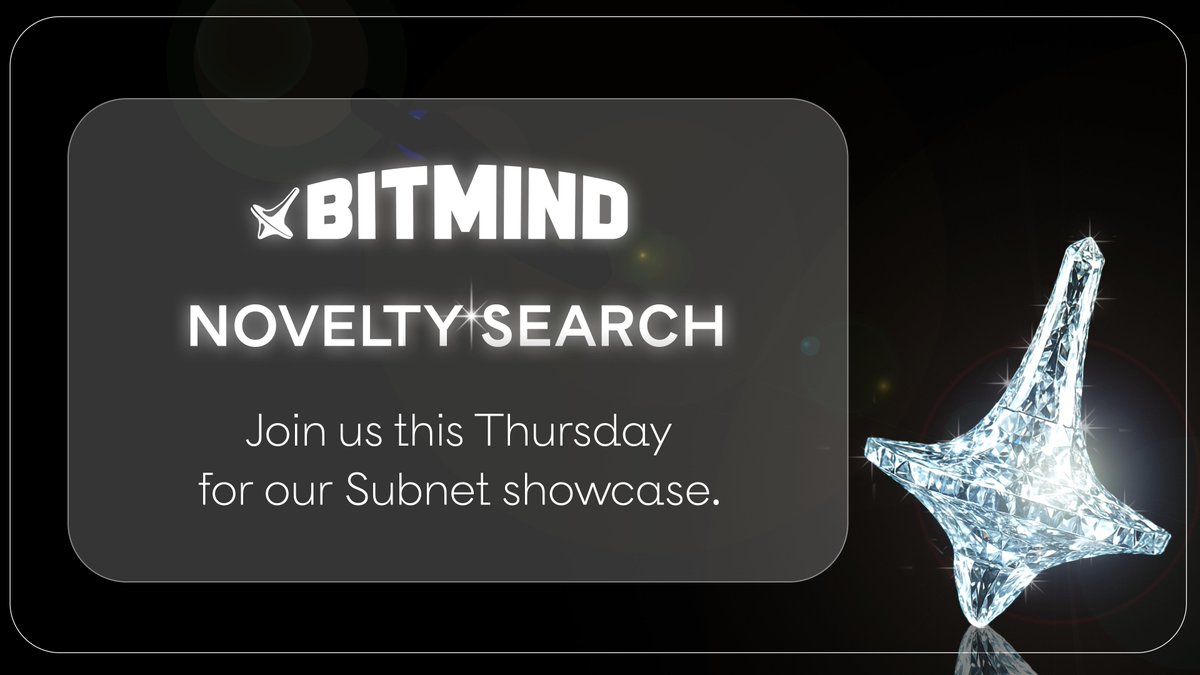 BITMIND

NOVELTY SEARCH

Join us this Thursday for our Subnet showcase.